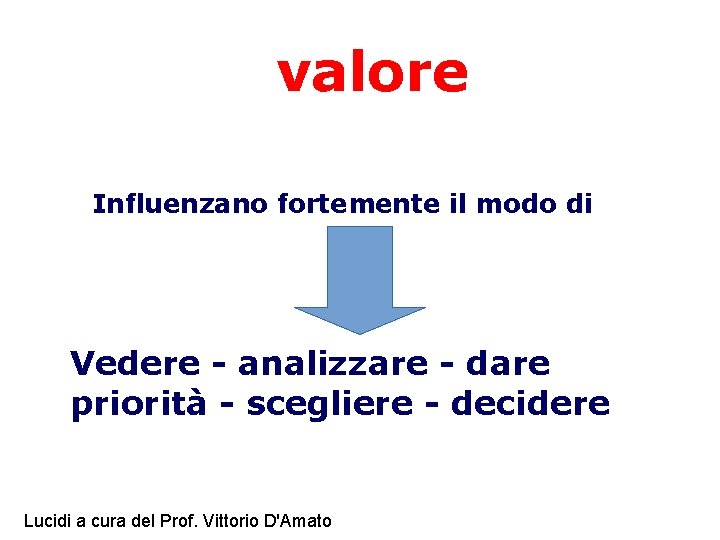 valore

Influenzano fortemente il modo di

Vedere - analizzare - dare priorità - scegliere - decidere

Lucidi a cura del Prof. Vittorio D'Amato